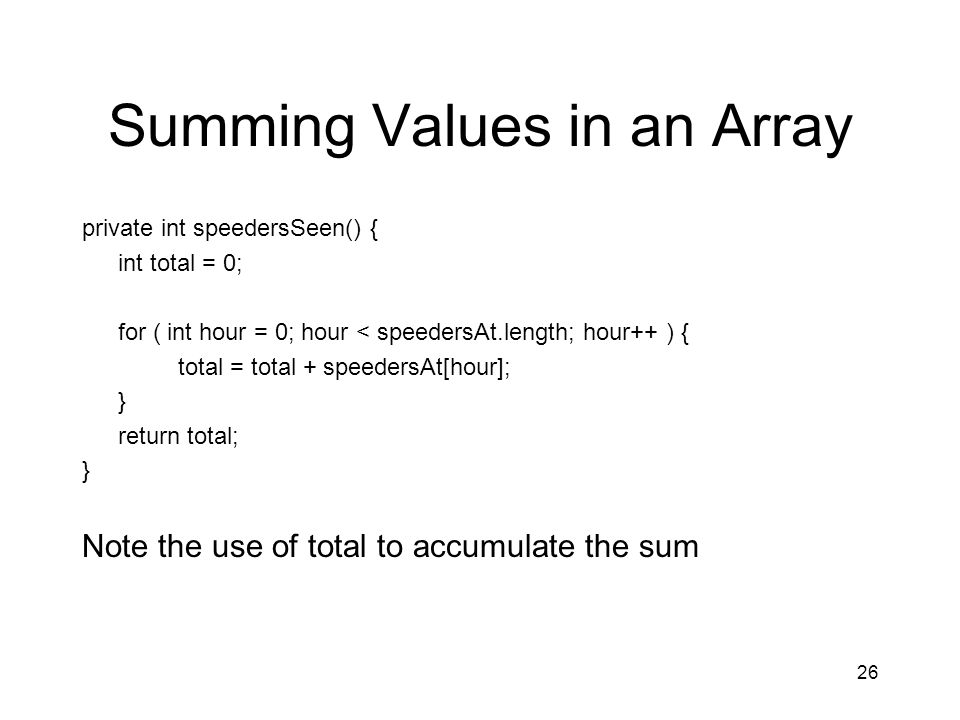 Summing Values in an Array

private int speedersSeen() {
    int total = 0;

    for ( int hour = 0; hour < speedersAt.length; hour++ ) {
        total = total + speedersAt[hour];
    }
    return total;
}

Note the use of total to accumulate the sum

26